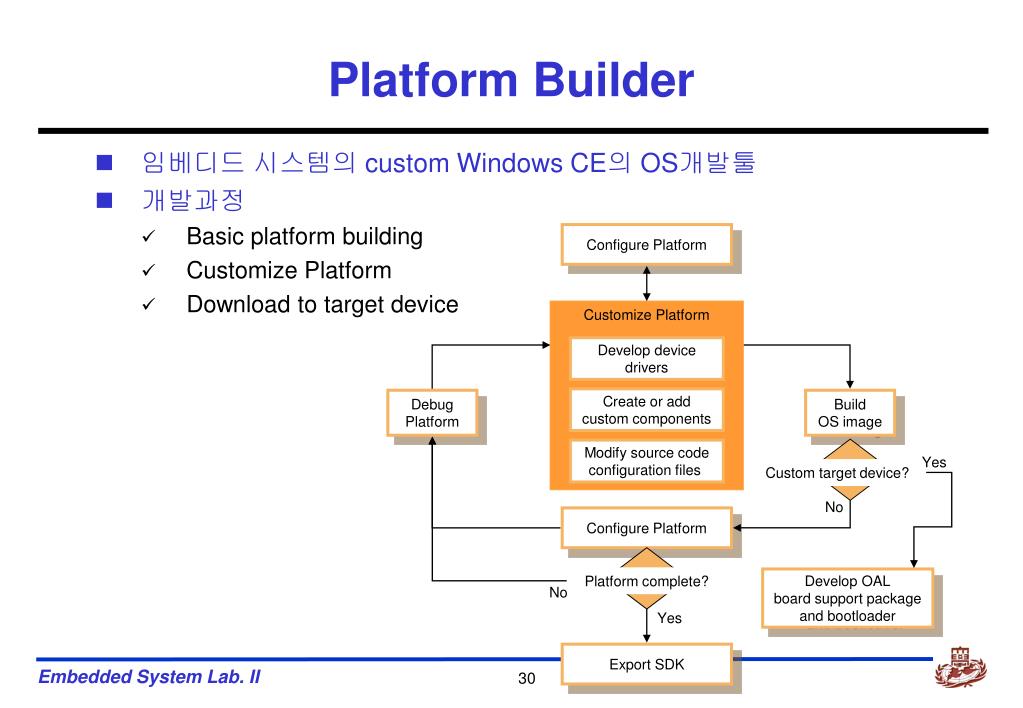 Platform Builder

임베디드 시스템의 custom Windows CE의 OS개발툴

개발과정

Basic platform building

Customize Platform

Download to target device

Configure Platform

Customize Platform

Develop device drivers

Create or add custom components

Modify source code configuration files

Debug Platform

Build OS image

Custom target device?

Yes

No

Configure Platform

Platform complete?

No

Yes

Develop OAL board support package and bootloader

Export SDK

Embedded System Lab. II

30